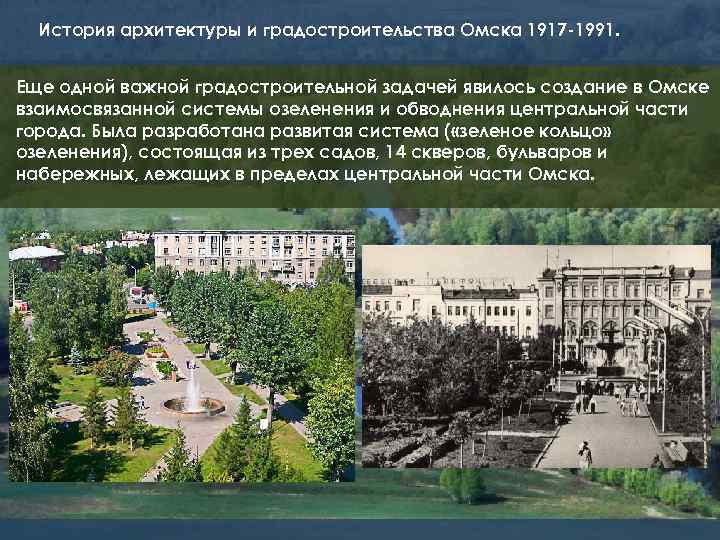 История архитектуры и градостроительства Омска 1917-1991.

Еще одной важной градостроительной задачей явилось создание в Омске взаимосвязанной системы озеленения и обводнения центральной части города. Была разработана развитая система («зеленое кольцо» озеленения), состоящая из трех садов, 14 скверов, бульваров и набережных, лежащих в пределах центральной части Омска.